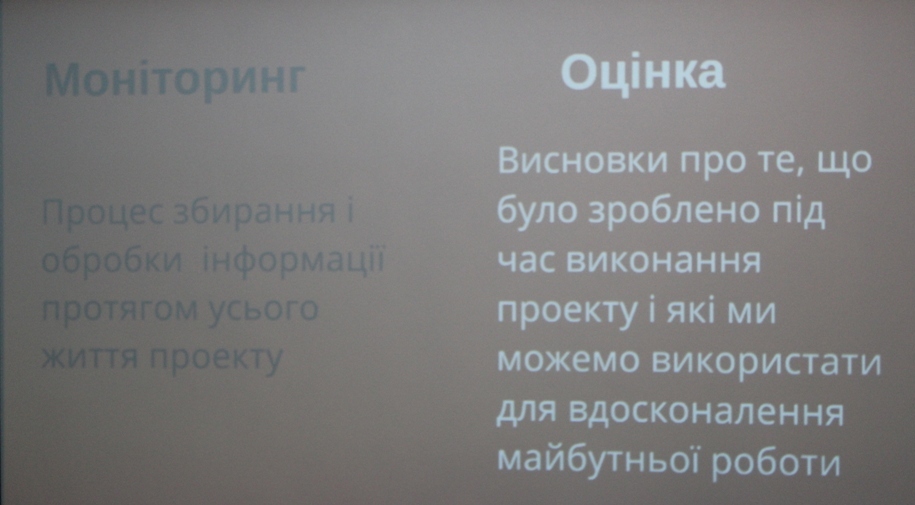 Моніторинг

Процес збирання і обробки інформації протягом усього життя проекту

Оцінка

Висновки про те, що було зроблено під час виконання проекту і які ми можемо використати для вдосконалення майбутньої роботи